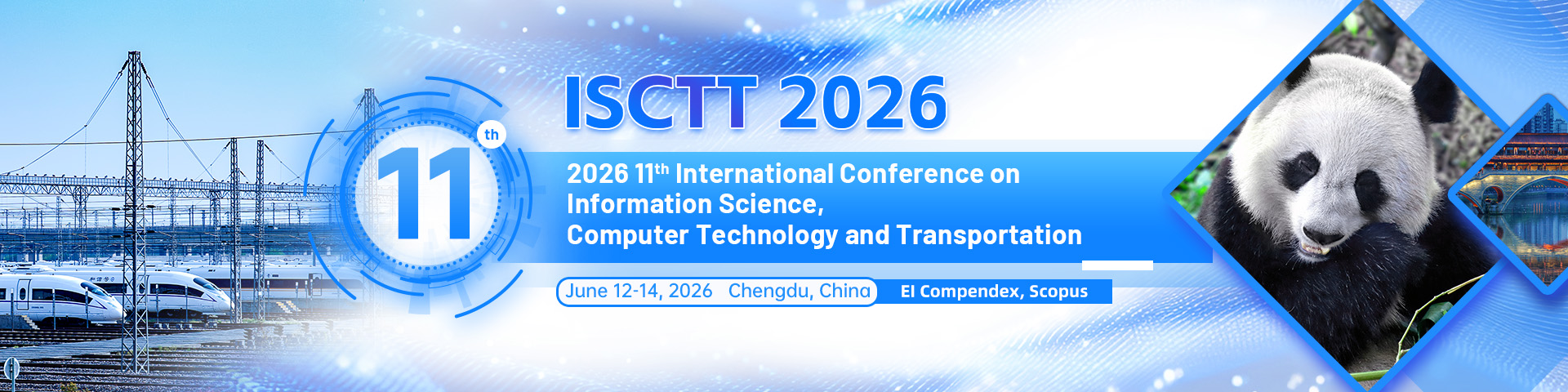 11th

ISCTT 2026

2026 11th International Conference on Information Science, Computer Technology and Transportation

June 12-14, 2026 Chengdu, China

EI Compendex, Scopus